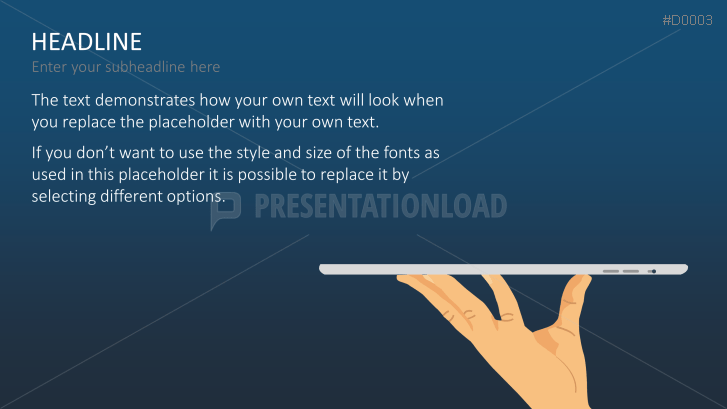 #D0003

HEADLINE

Enter your subheadline here

The text demonstrates how your own text will look when you replace the placeholder with your own text.

If you don’t want to use the style and size of the fonts as used in this placeholder it is possible to replace it by selecting different options.

PRESENTATIONLOAD